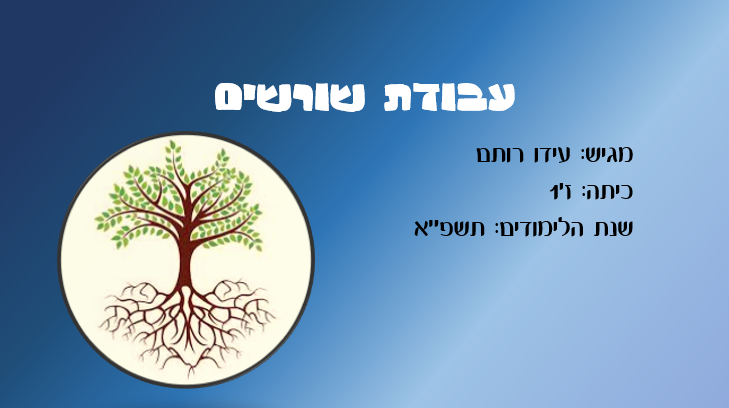 עבודת שורשים

מגיש: עידו רותם
כיתה: ז'1
שנת הלימודים: תשפ"א